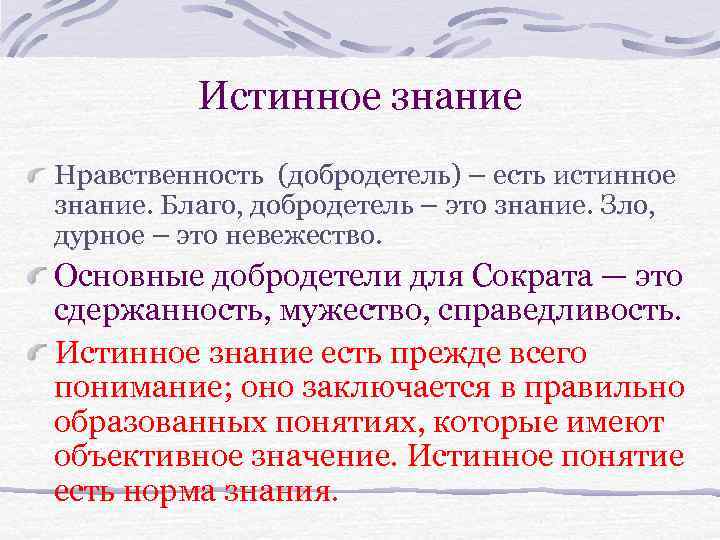 Истинное знание

Нравственность (добродетель) – есть истинное знание. Благо, добродетель – это знание. Зло, дурное – это невежество.

Основные добродетели для Сократа — это сдержанность, мужество, справедливость.

Истинное знание есть прежде всего понимание; оно заключается в правильно образованных понятиях, которые имеют объективное значение. Истинное понятие есть норма знания.